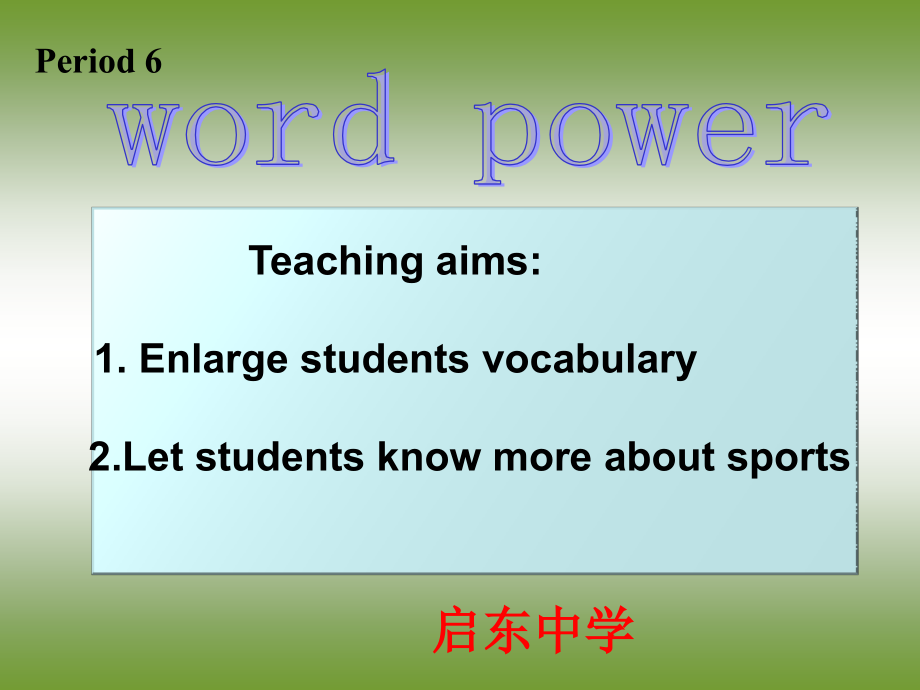 Period 6

word power

Teaching aims:

1. Enlarge students vocabulary

2.Let students know more about sports

启东中学